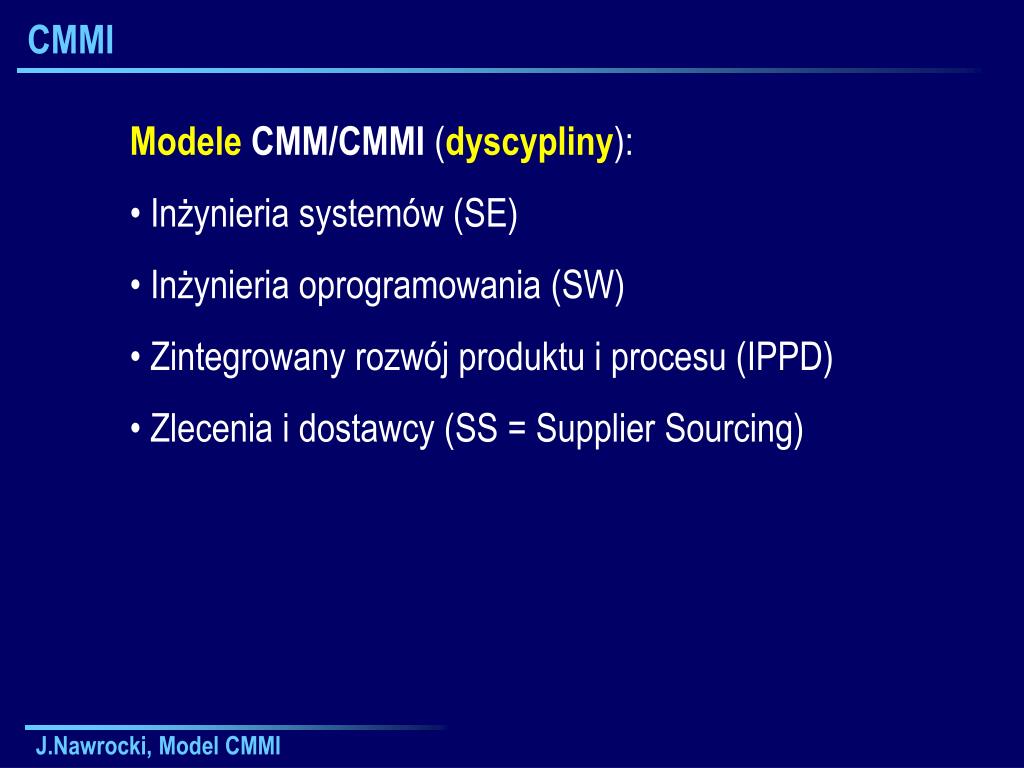 CMMI

Modele CMM/CMMI (dyscypliny):

• Inżynieria systemów (SE)

• Inżynieria oprogramowania (SW)

• Zintegrowany rozwój produktu i procesu (IPPD)

• Zlecenia i dostawcy (SS = Supplier Sourcing)

J.Nawrocki, Model CMMI